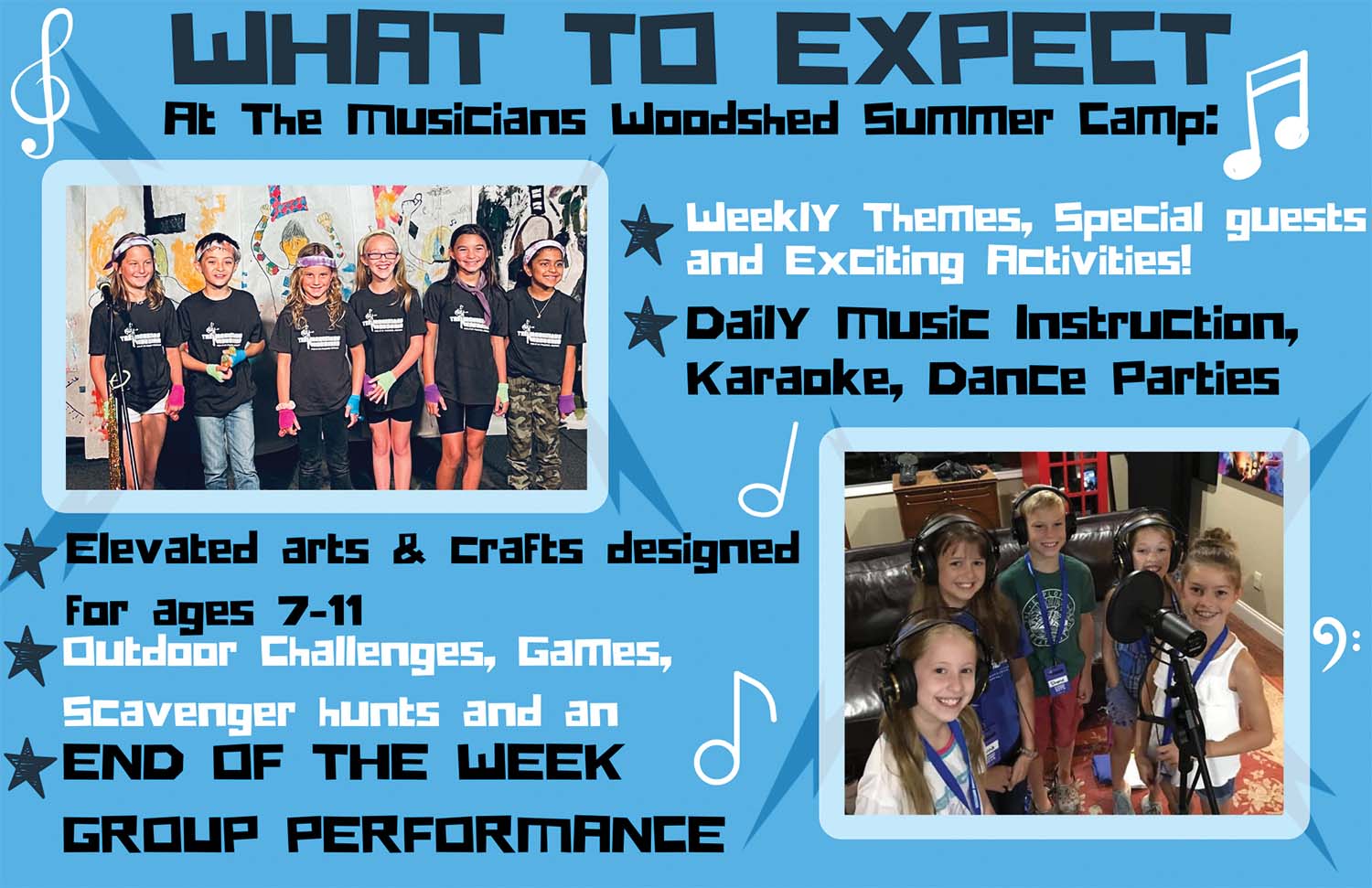 WHAT TO EXPECT

At The Musicians Woodshed Summer Camp:

Weekly Themes, Special guests and Exciting Activities!

Daily Music Instruction, Karaoke, Dance Parties

Elevated arts & crafts designed for ages 7-11

Outdoor Challenges, Games, Scavenger hunts and an

END OF THE WEEK GROUP PERFORMANCE